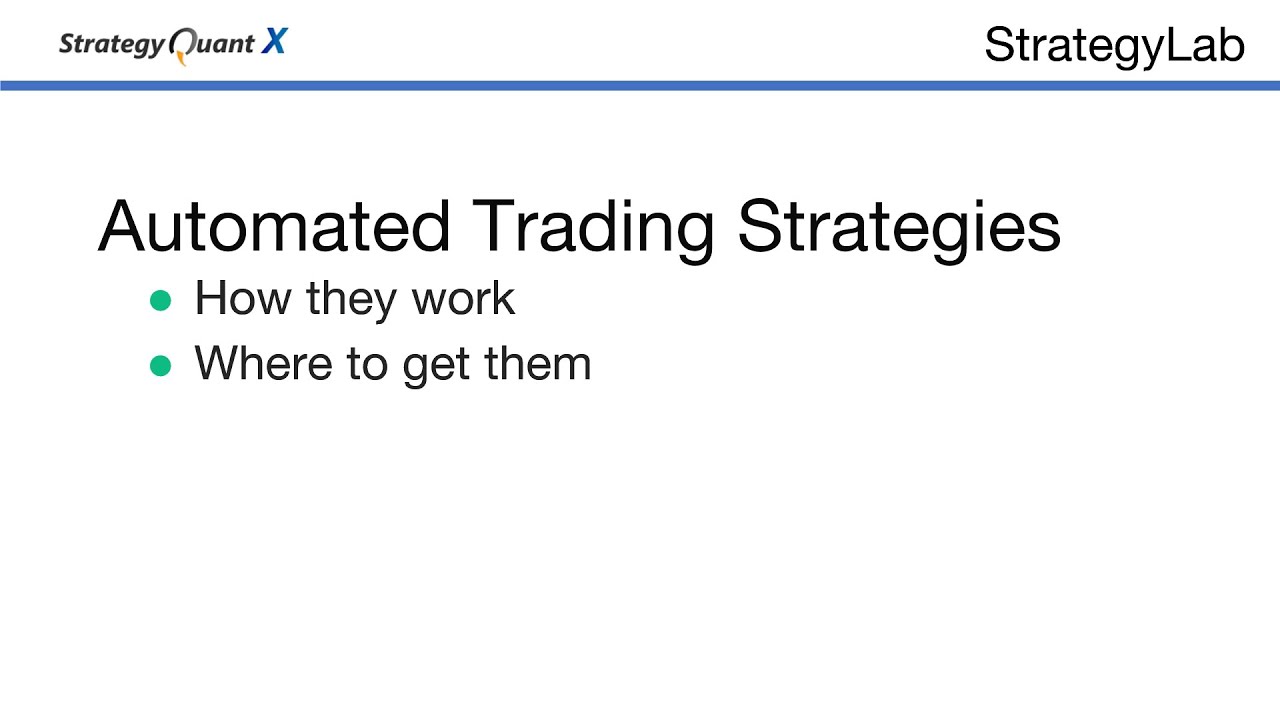 StrategyQuant X

StrategyLab

Automated Trading Strategies

- How they work
- Where to get them